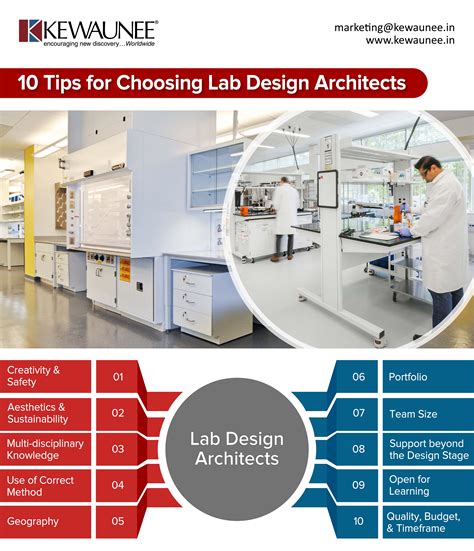 KEWAUNEE®
encouraging new discovery...Worldwide

marketing@kewaunee.in
www.kewaunee.in

10 Tips for Choosing Lab Design Architects

Creativity & Safety 01
Aesthetics & Sustainability 02
Multi-disciplinary Knowledge 03
Use of Correct Method 04
Geography 05

Lab Design Architects

06 Portfolio
07 Team Size
08 Support beyond the Design Stage
09 Open for Learning
10 Quality, Budget, & Timeframe